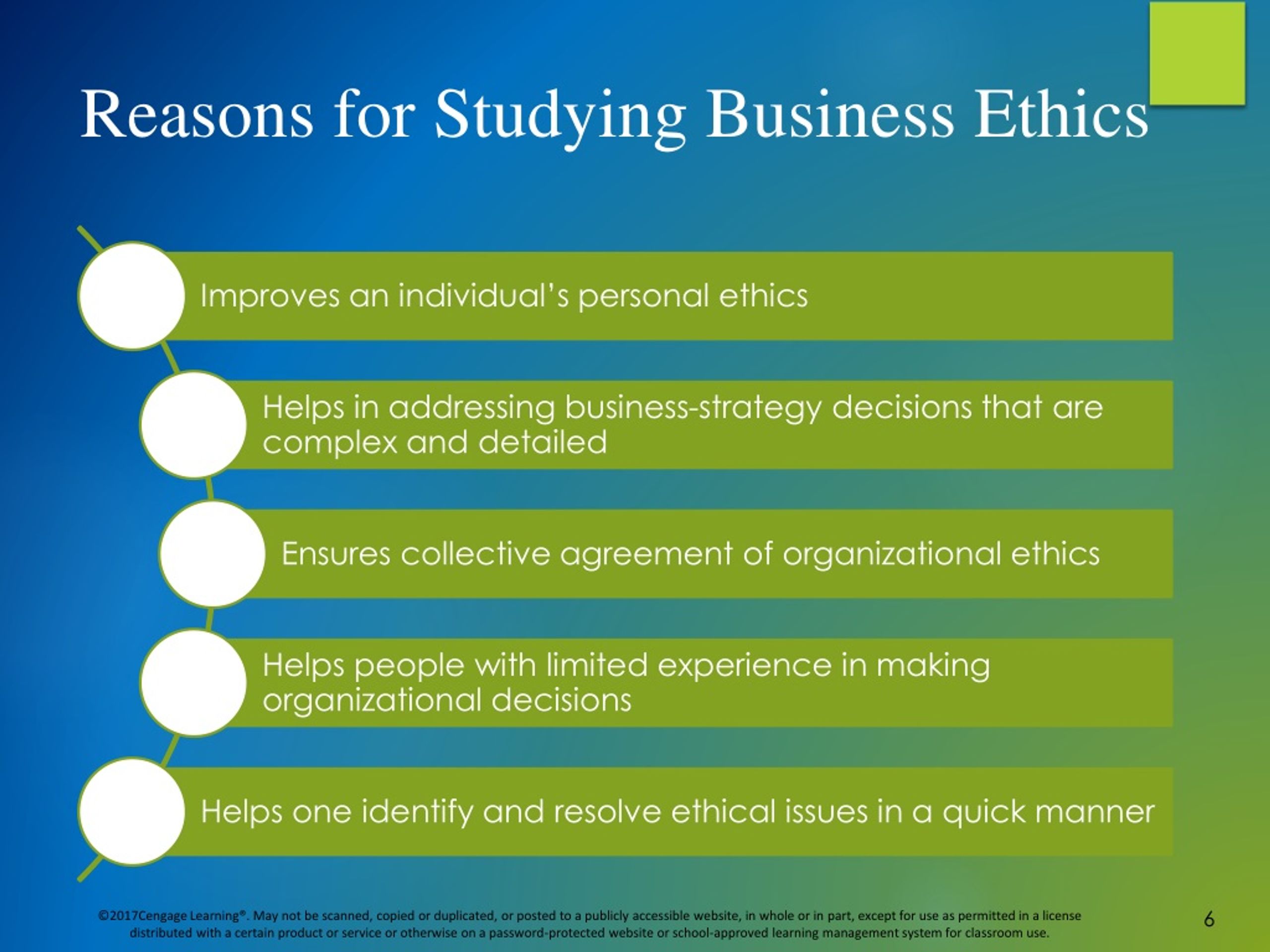 Reasons for Studying Business Ethics

Improves an individual's personal ethics

Helps in addressing business-strategy decisions that are complex and detailed

Ensures collective agreement of organizational ethics

Helps people with limited experience in making organizational decisions

Helps one identify and resolve ethical issues in a quick manner

©2017Cengage Learning®. May not be scanned, copied or duplicated, or posted to a publicly accessible website, in whole or in part, except for use as permitted in a license distributed with a certain product or service or otherwise on a password-protected website or school-approved learning management system for classroom use.

6